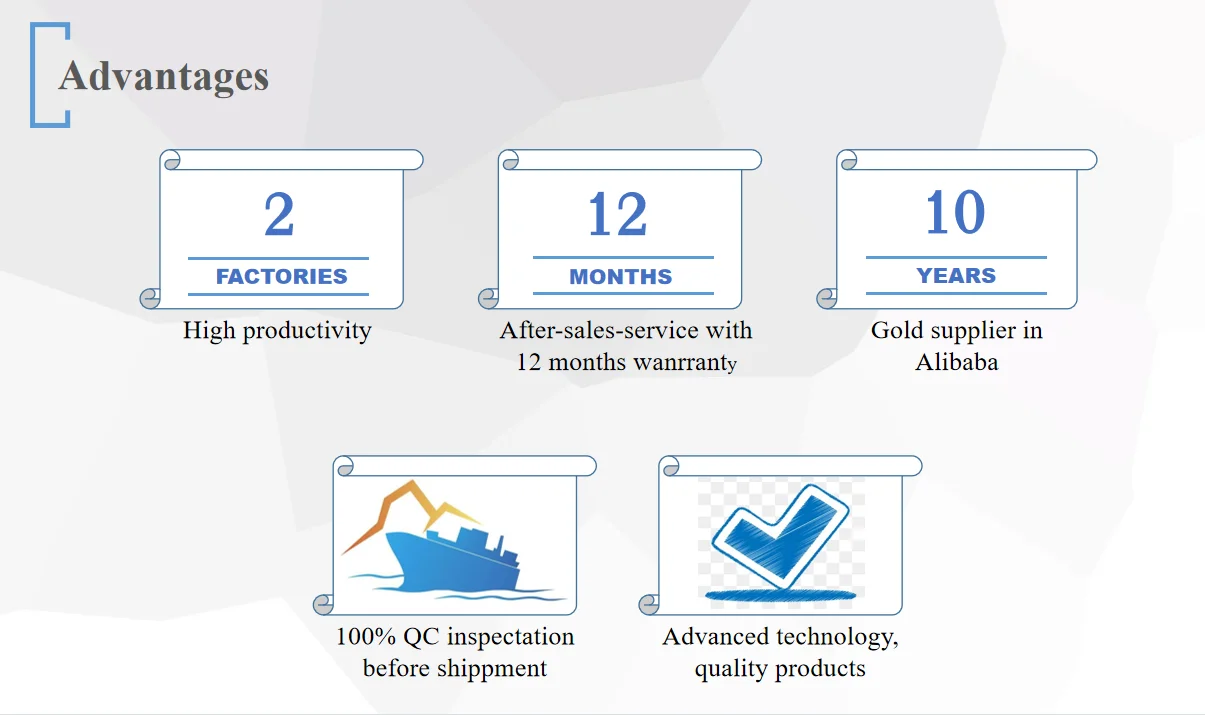 Advantages

2

FACTORIES

High productivity

12

MONTHS

After-sales-service with 12 months wanrranty

10

YEARS

Gold supplier in Alibaba

100% QC inspectation before shippment

Advanced technology, quality products